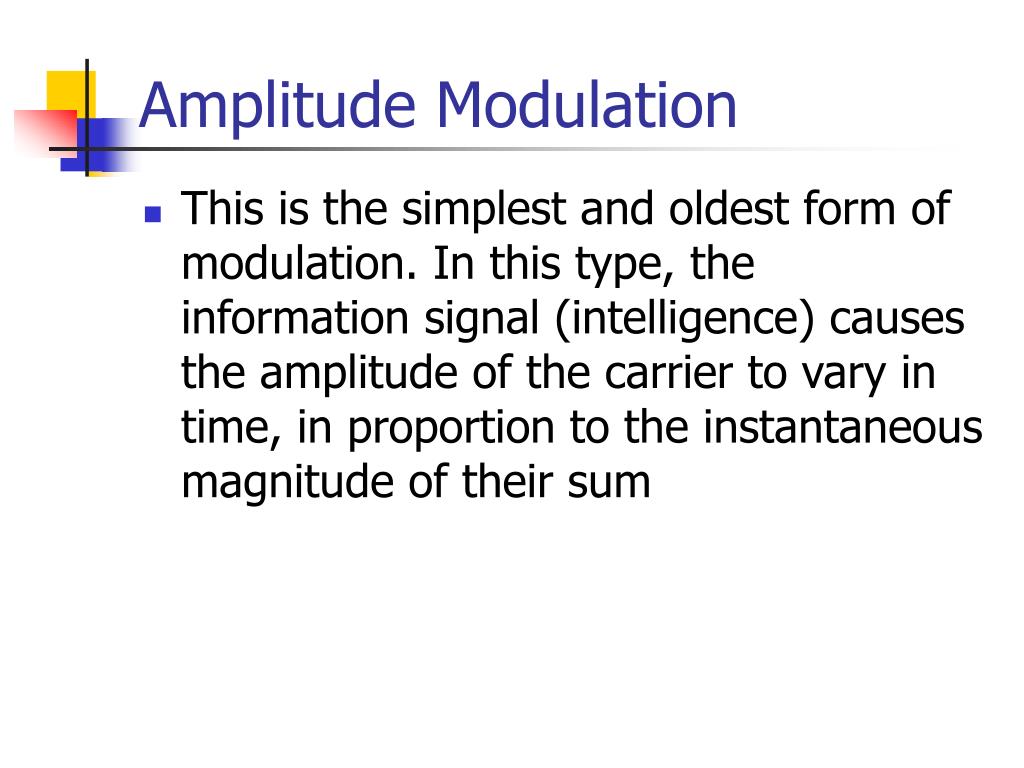 Amplitude Modulation

This is the simplest and oldest form of modulation. In this type, the information signal (intelligence) causes the amplitude of the carrier to vary in time, in proportion to the instantaneous magnitude of their sum